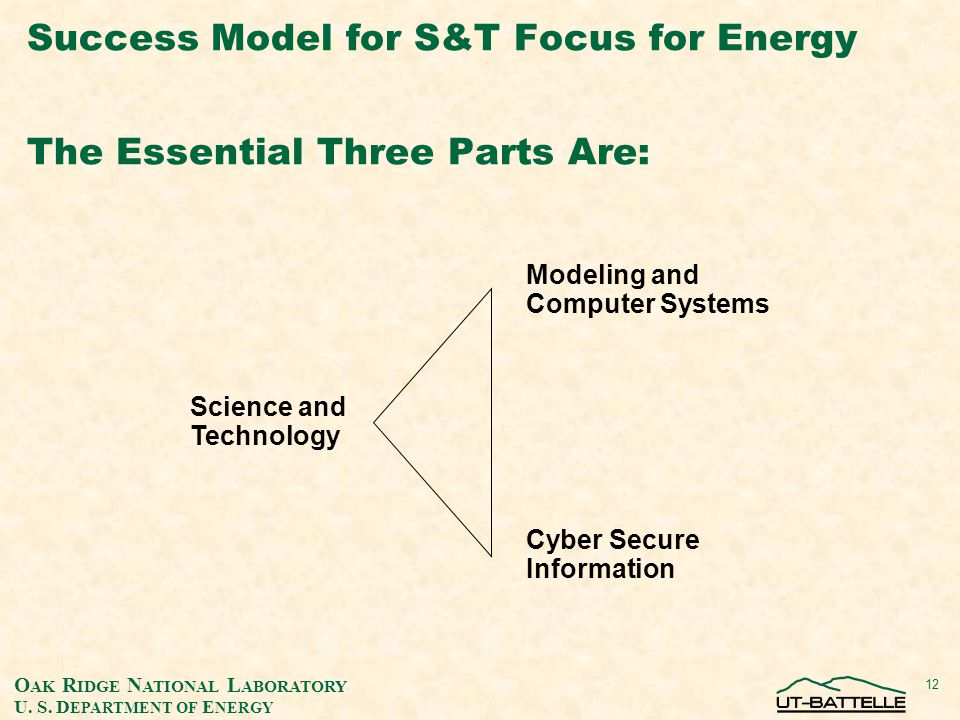 Success Model for S&T Focus for Energy

The Essential Three Parts Are:

Modeling and Computer Systems

Science and Technology

Cyber Secure Information

OAK RIDGE NATIONAL LABORATORY
U. S. DEPARTMENT OF ENERGY

12

UT-BATTELLE